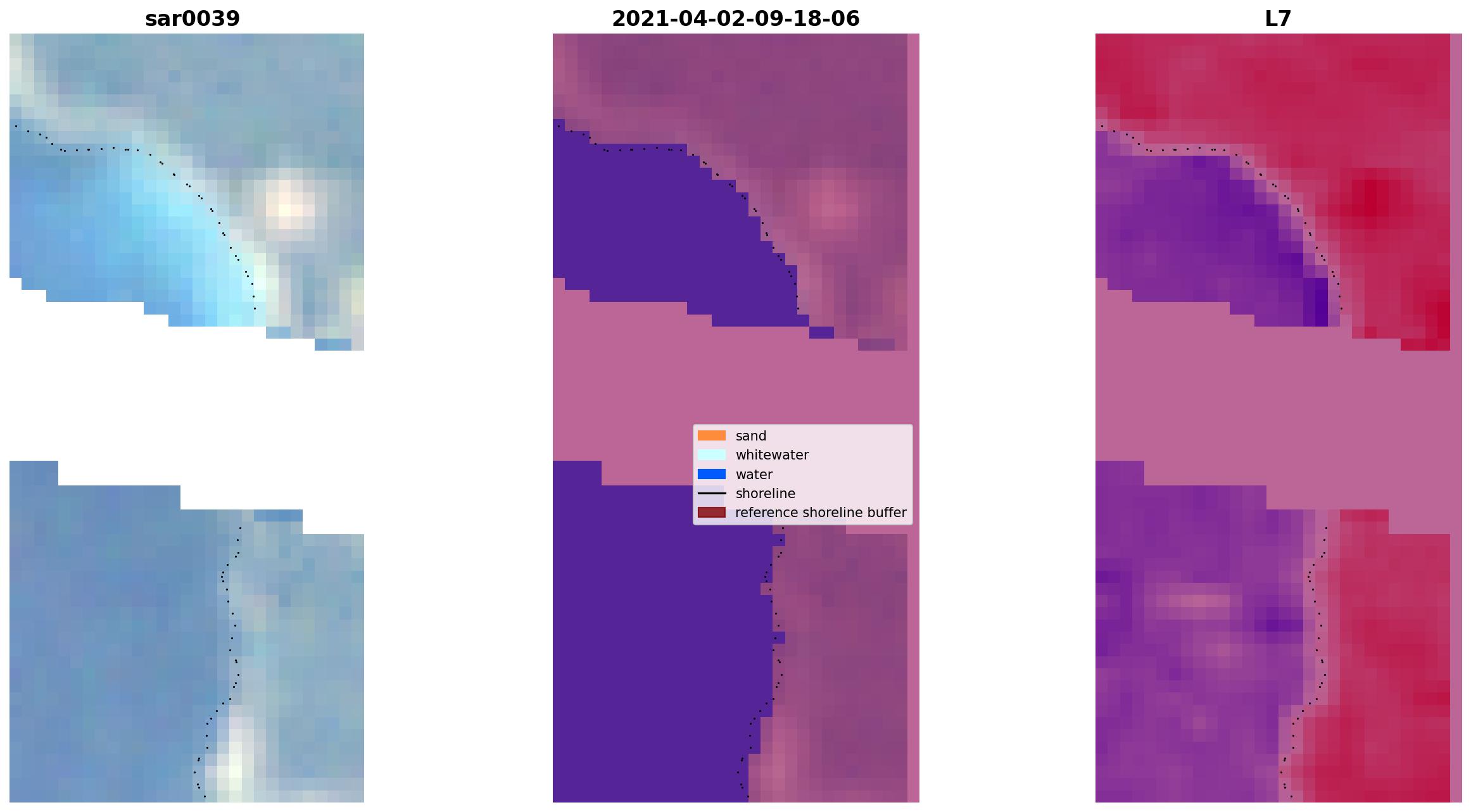 sar0039

2021-04-02-09-18-06

L7

sand
whitewater
water
shoreline
reference shoreline buffer